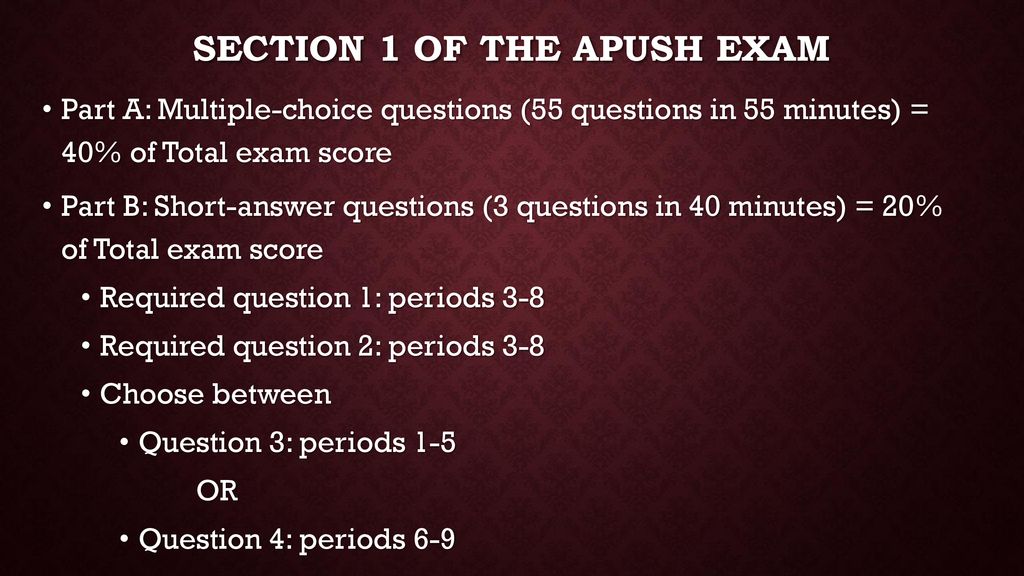 SECTION 1 OF THE APUSH EXAM

• Part A: Multiple-choice questions (55 questions in 55 minutes) = 40% of Total exam score

• Part B: Short-answer questions (3 questions in 40 minutes) = 20% of Total exam score

• Required question 1: periods 3-8

• Required question 2: periods 3-8

• Choose between

• Question 3: periods 1-5

OR

• Question 4: periods 6-9